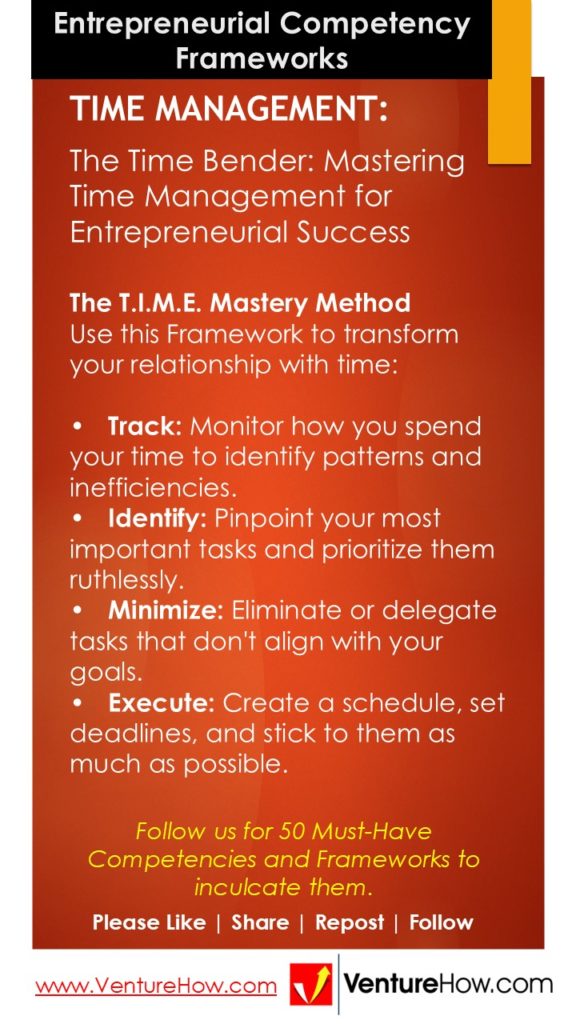 Entrepreneurial Competency Frameworks

TIME MANAGEMENT:

The Time Bender: Mastering Time Management for Entrepreneurial Success

The T.I.M.E. Mastery Method
Use this Framework to transform your relationship with time:

• Track: Monitor how you spend your time to identify patterns and inefficiencies.
• Identify: Pinpoint your most important tasks and prioritize them ruthlessly.
• Minimize: Eliminate or delegate tasks that don't align with your goals.
• Execute: Create a schedule, set deadlines, and stick to them as much as possible.

Follow us for 50 Must-Have Competencies and Frameworks to inculcate them.

Please Like | Share | Repost | Follow

www.VentureHow.com

VentureHow.com